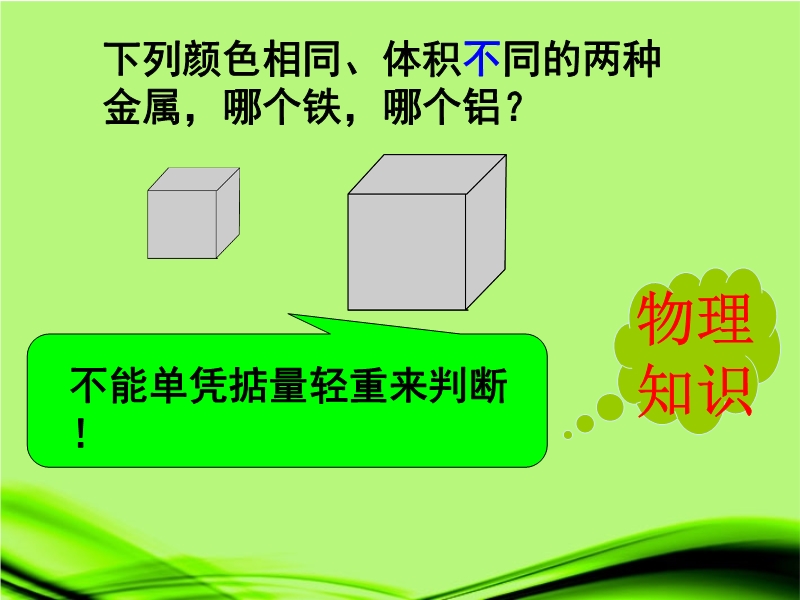 下列颜色相同、体积不同的两种金属，哪个铁，哪个铝？

不能单凭掂量轻重来判断！

物理知识